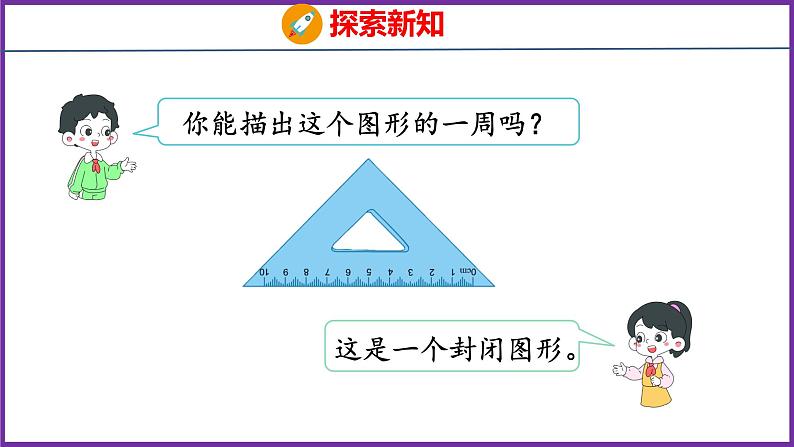 探索新知

你能描出这个图形的一周吗？

10 9 8 7 6 5 4 3 2 1 0cm

这是一个封闭图形。